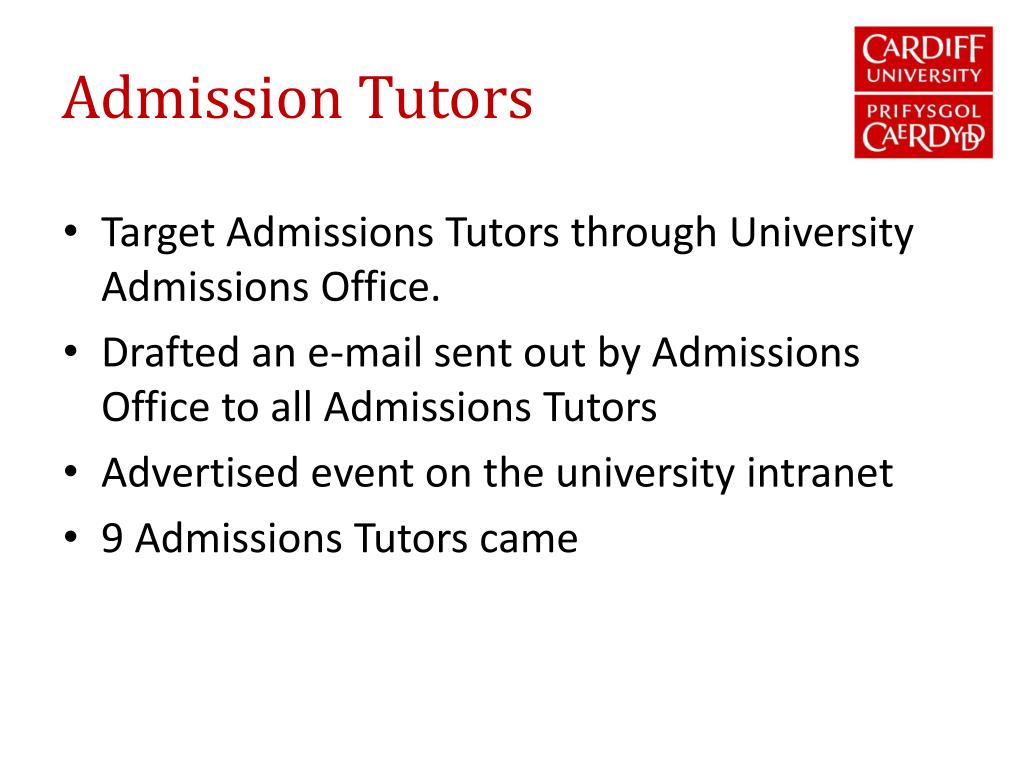 Admission Tutors

CARDIFF UNIVERSITY
PRIFYSGOL CAERDYDD

• Target Admissions Tutors through University Admissions Office.
• Drafted an e-mail sent out by Admissions Office to all Admissions Tutors
• Advertised event on the university intranet
• 9 Admissions Tutors came